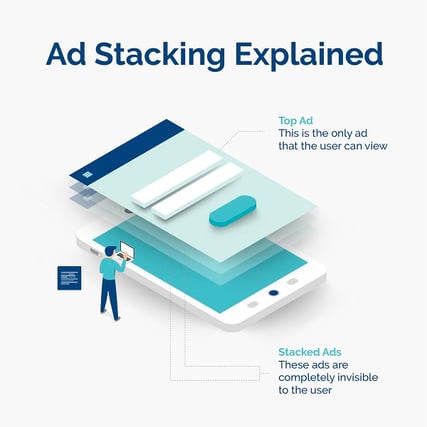 Ad Stacking Explained

Top Ad
This is the only ad that the user can view

Stacked Ads
These ads are completely invisible to the user